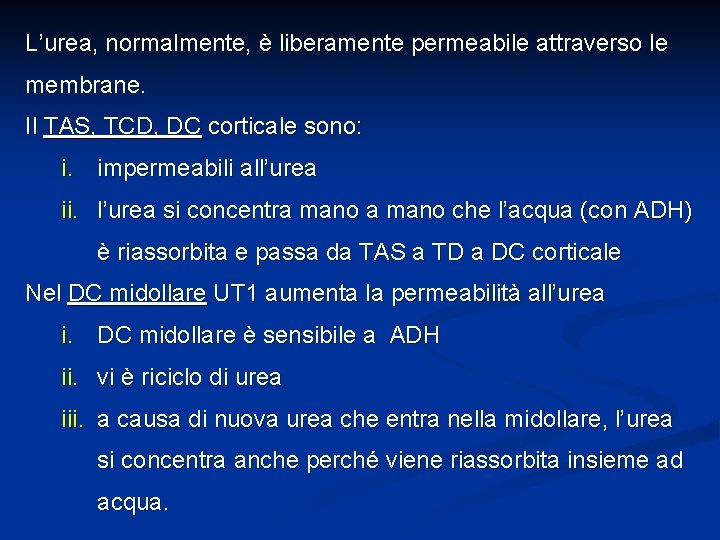 L'urea, normalmente, è liberamente permeabile attraverso le membrane.

Il TAS, TCD, DC corticale sono:

i. impermeabili all'urea

ii. l'urea si concentra mano a mano che l'acqua (con ADH) è riassorbita e passa da TAS a TD a DC corticale

Nel DC midollare UT1 aumenta la permeabilità all'urea

i. DC midollare è sensibile a ADH

ii. vi è riciclo di urea

iii. a causa di nuova urea che entra nella midollare, l'urea si concentra anche perché viene riassorbita insieme ad acqua.